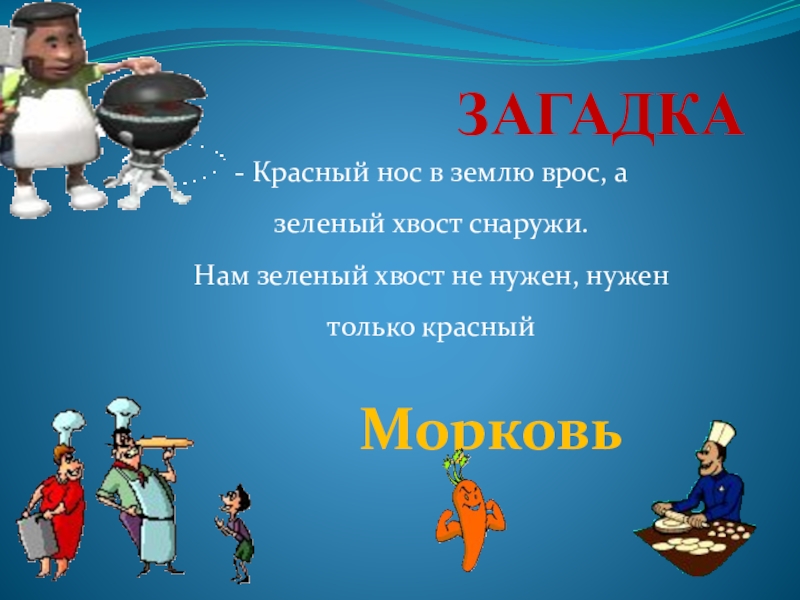 ЗАГАДКА

- Красный нос в землю врос, а зеленый хвост снаружи. Нам зеленый хвост не нужен, нужен только красный

Морковь